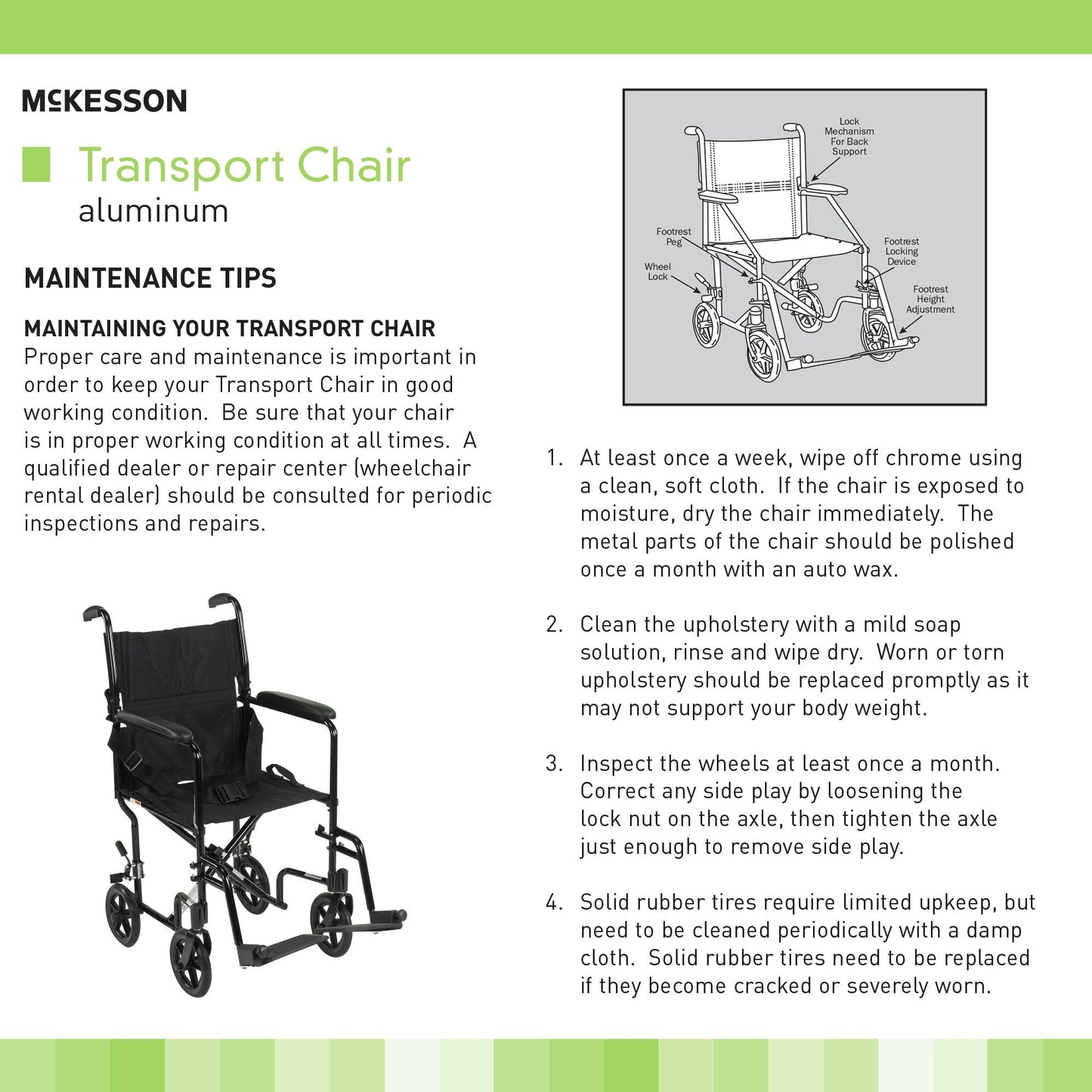 McKESSON

Transport Chair
aluminum

MAINTENANCE TIPS

MAINTAINING YOUR TRANSPORT CHAIR
Proper care and maintenance is important in order to keep your Transport Chair in good working condition. Be sure that your chair is in proper working condition at all times. A qualified dealer or repair center (wheelchair rental dealer) should be consulted for periodic inspections and repairs.

Lock Mechanism For Back Support

Footrest Peg

Wheel Lock

Footrest Locking Device

Footrest Height Adjustment

1. At least once a week, wipe off chrome using a clean, soft cloth. If the chair is exposed to moisture, dry the chair immediately. The metal parts of the chair should be polished once a month with an auto wax.

2. Clean the upholstery with a mild soap solution, rinse and wipe dry. Worn or torn upholstery should be replaced promptly as it may not support your body weight.

3. Inspect the wheels at least once a month. Correct any side play by loosening the lock nut on the axle, then tighten the axle just enough to remove side play.

4. Solid rubber tires require limited upkeep, but need to be cleaned periodically with a damp cloth. Solid rubber tires need to be replaced if they become cracked or severely worn.